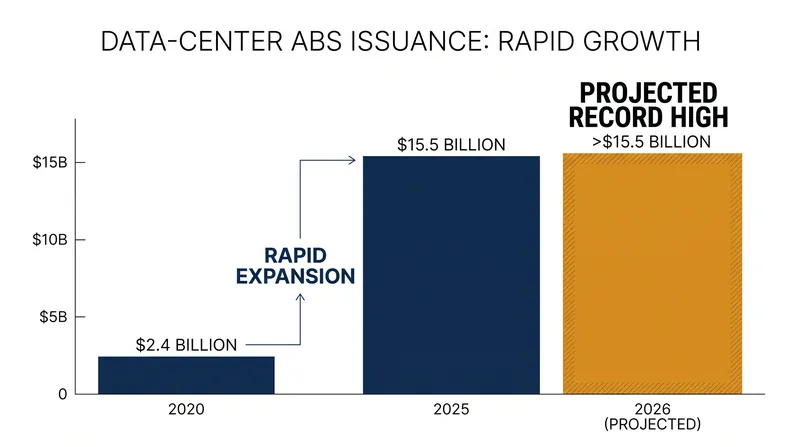 DATA-CENTER ABS ISSUANCE: RAPID GROWTH

$15B
$10B
$5B
0

$2.4 BILLION

RAPID EXPANSION

$15.5 BILLION

PROJECTED RECORD HIGH
>$15.5 BILLION

2020
2025
2026 (PROJECTED)